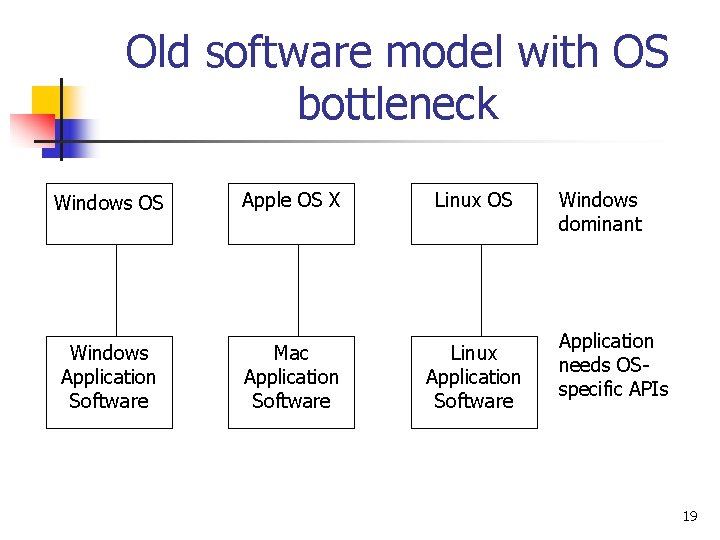 Old software model with OS bottleneck

Windows OS

Apple OS X

Linux OS

Windows dominant

Windows Application Software

Mac Application Software

Linux Application Software

Application needs OS-specific APIs

19